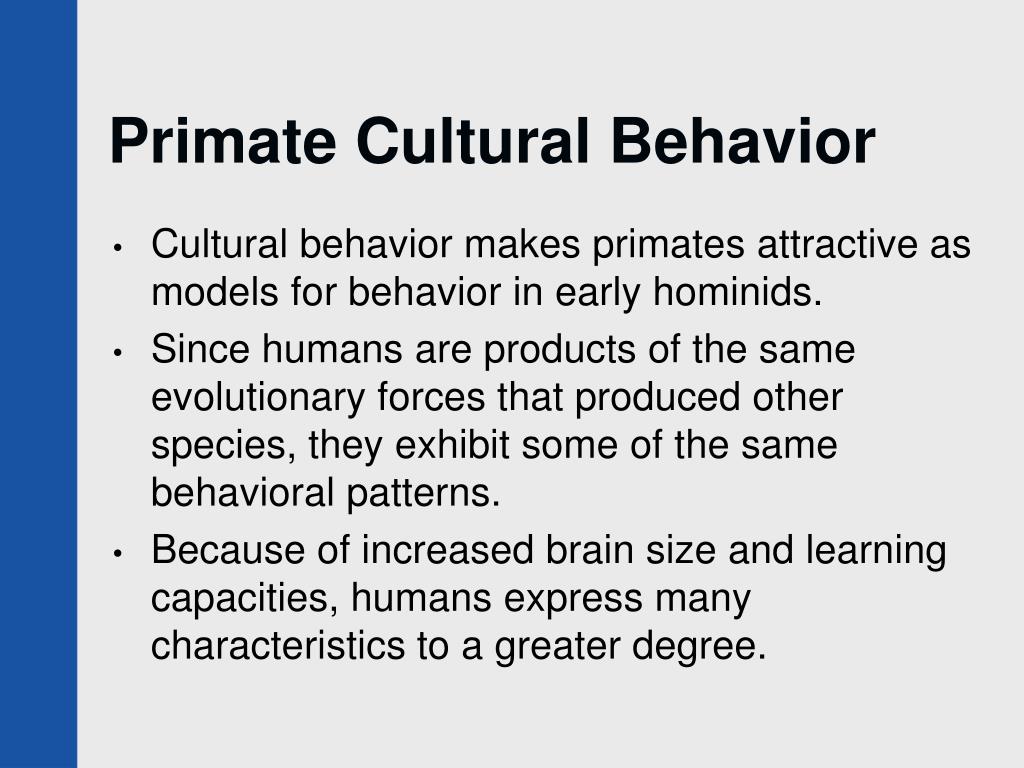 Primate Cultural Behavior

• Cultural behavior makes primates attractive as models for behavior in early hominids.

• Since humans are products of the same evolutionary forces that produced other species, they exhibit some of the same behavioral patterns.

• Because of increased brain size and learning capacities, humans express many characteristics to a greater degree.